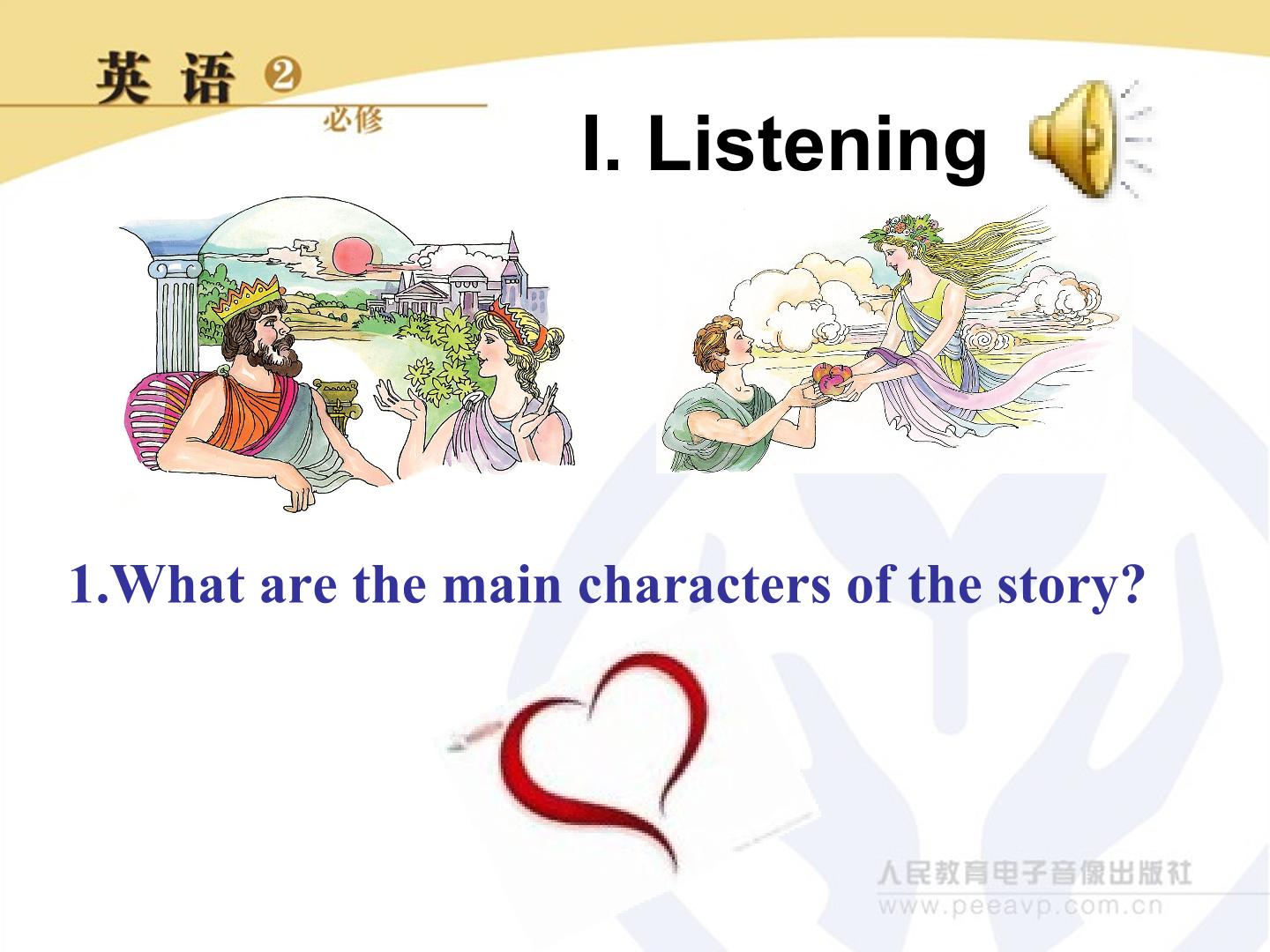 英语 ②
必修

I. Listening

1.What are the main characters of the story?

人民教育电子音像出版社
www.peeavp.com.cn